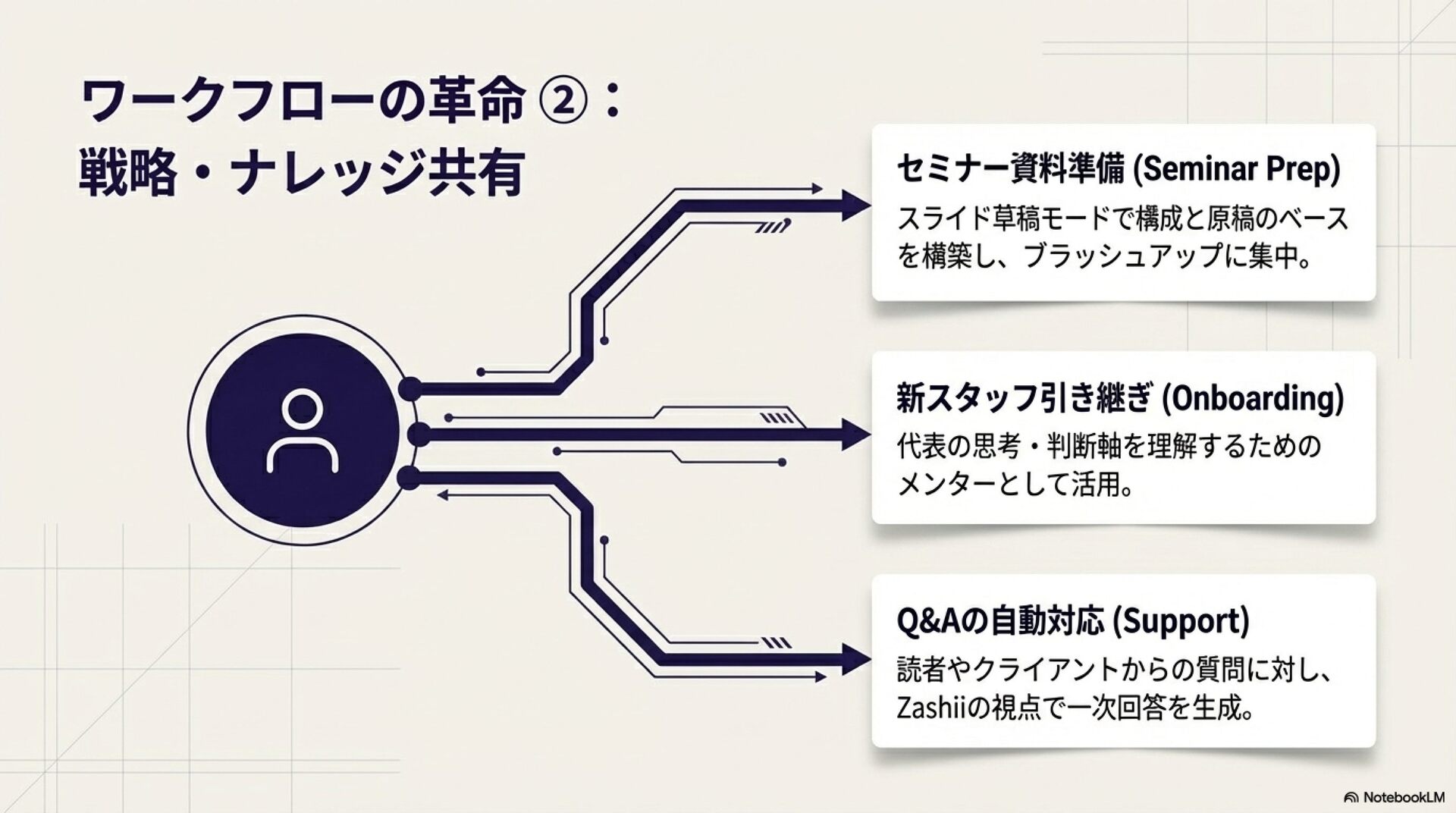 ワークフローの革命 ②：
戦略・ナレッジ共有

セミナー資料準備 (Seminar Prep)
スライド草稿モードで構成と原稿のベースを構築し、ブラッシュアップに集中。

新スタッフ引き継ぎ (Onboarding)
代表の思考・判断軸を理解するためのメンターとして活用。

Q&Aの自動対応 (Support)
読者やクライアントからの質問に対し、Zashiiの視点で一次回答を生成。

NotebookLM